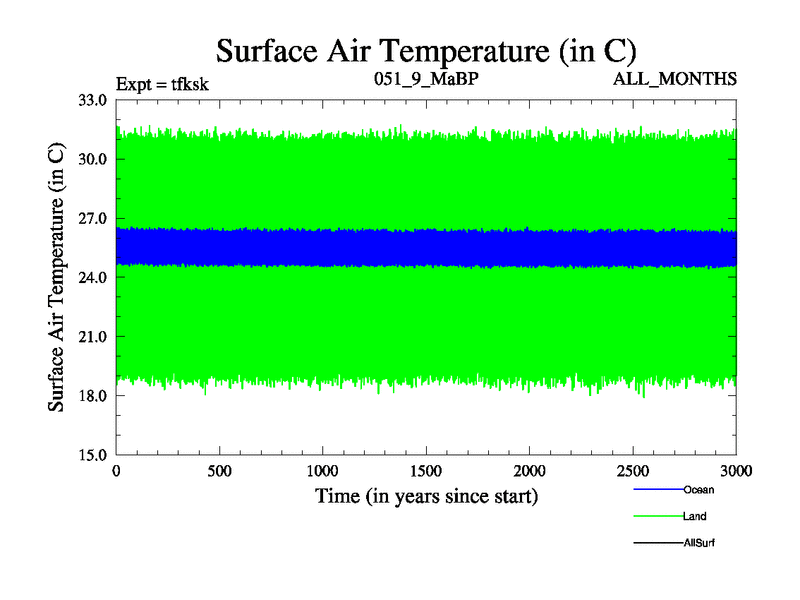 Surface Air Temperature (in C)

Expt = tfksk
051_9_MaBP
ALL_MONTHS

Surface Air Temperature (in C)

33.0
30.0
27.0
24.0
21.0
18.0
15.0

0
500
1000
1500
2000
2500
3000

Time (in years since start)

Ocean
Land
AllSurf